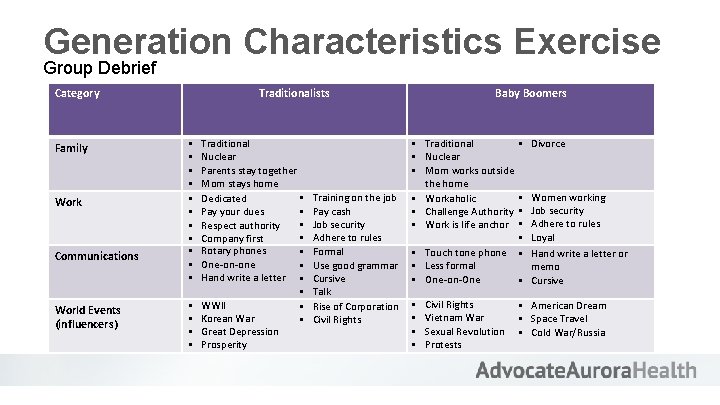 Generation Characteristics Exercise
Group Debrief

| Category | Traditionalists | Baby Boomers |
|---|---|---|
| Family | ▪ Traditional ▪ Nuclear ▪ Parents stay together ▪ Mom stays home | ▪ Traditional ▪ Nuclear ▪ Mom works outside the home ▪ Divorce |
| Work | ▪ Dedicated ▪ Pay your dues ▪ Respect authority ▪ Company first ▪ Training on the job ▪ Pay cash ▪ Job security ▪ Adhere to rules | ▪ Workaholic ▪ Challenge Authority ▪ Work is life anchor ▪ Women working ▪ Job security ▪ Adhere to rules ▪ Loyal |
| Communications | ▪ Rotary phones ▪ One-on-one ▪ Hand write a letter ▪ Formal ▪ Use good grammar ▪ Cursive ▪ Talk | ▪ Touch tone phone ▪ Less formal ▪ One-on-One ▪ Hand write a letter or memo ▪ Cursive |
| World Events (influencers) | ▪ WWII ▪ Korean War ▪ Great Depression ▪ Prosperity ▪ Rise of Corporation ▪ Civil Rights | ▪ Civil Rights ▪ Vietnam War ▪ Sexual Revolution ▪ Protests ▪ American Dream ▪ Space Travel ▪ Cold War/Russia |

AdvocateAuroraHealth